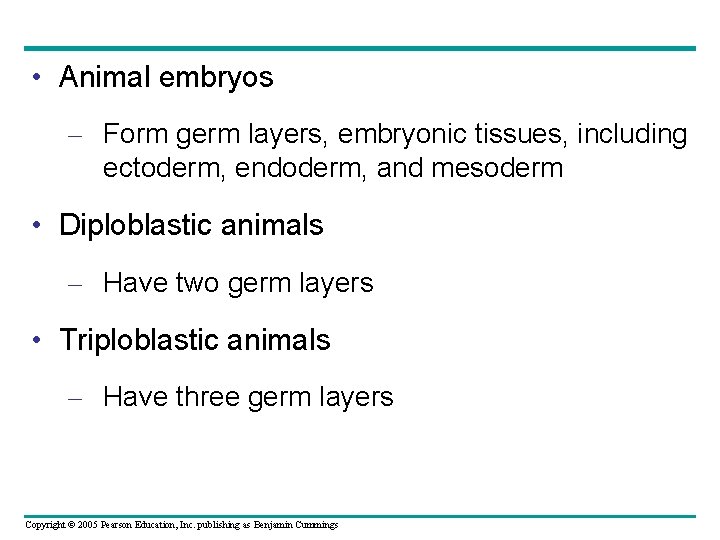 • Animal embryos

– Form germ layers, embryonic tissues, including ectoderm, endoderm, and mesoderm

• Diploblastic animals

– Have two germ layers

• Triploblastic animals

– Have three germ layers

Copyright © 2005 Pearson Education, Inc. publishing as Benjamin Cummings